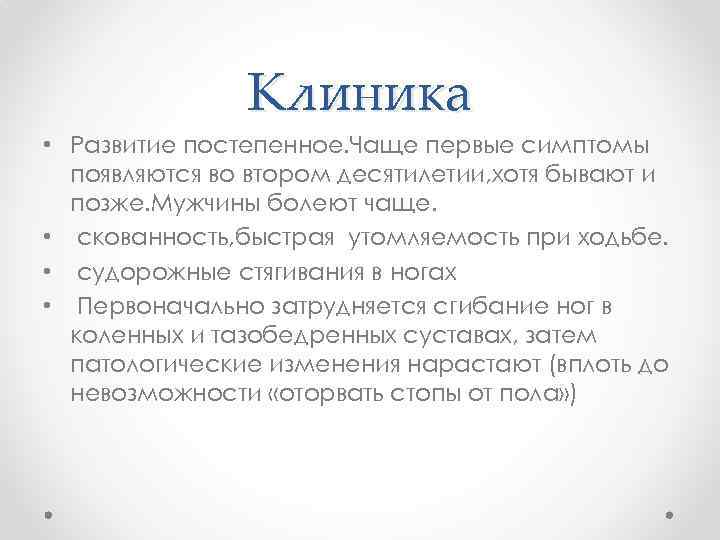 Клиника

• Развитие постепенное.Чаще первые симптомы появляются во втором десятилетии,хотя бывают и позже.Мужчины болеют чаще.
• скованность,быстрая утомляемость при ходьбе.
• судорожные стягивания в ногах
• Первоначально затрудняется сгибание ног в коленных и тазобедренных суставах, затем патологические изменения нарастают (вплоть до невозможности «оторвать стопы от пола»)